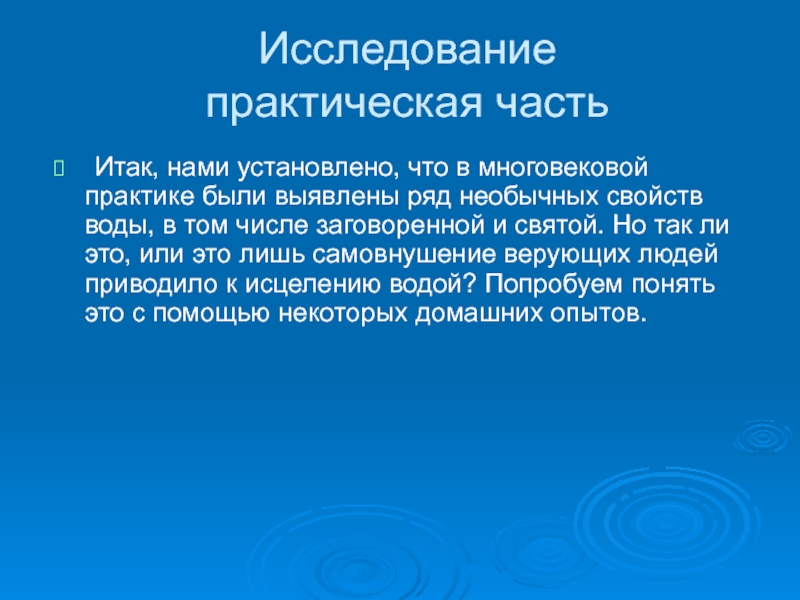 Исследование практическая часть

Итак, нами установлено, что в многовековой практике были выявлены ряд необычных свойств воды, в том числе заговоренной и святой. Но так ли это, или это лишь самовнушение верующих людей приводило к исцелению водой? Попробуем понять это с помощью некоторых домашних опытов.